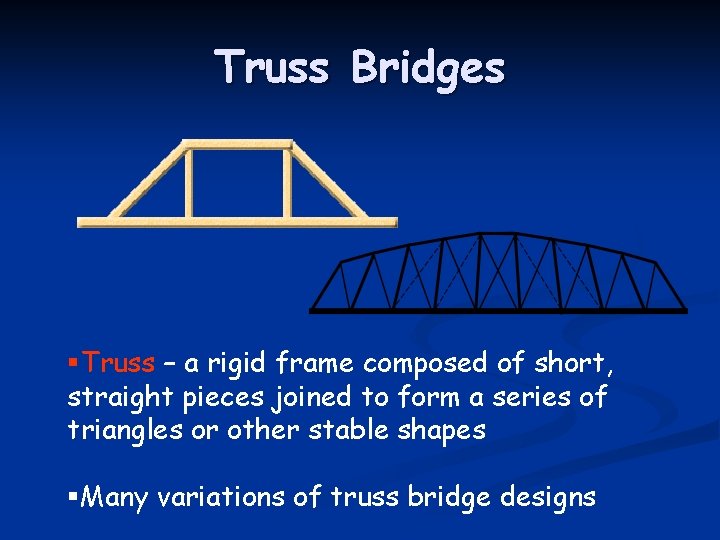 Truss Bridges

▪Truss – a rigid frame composed of short, straight pieces joined to form a series of triangles or other stable shapes

▪Many variations of truss bridge designs